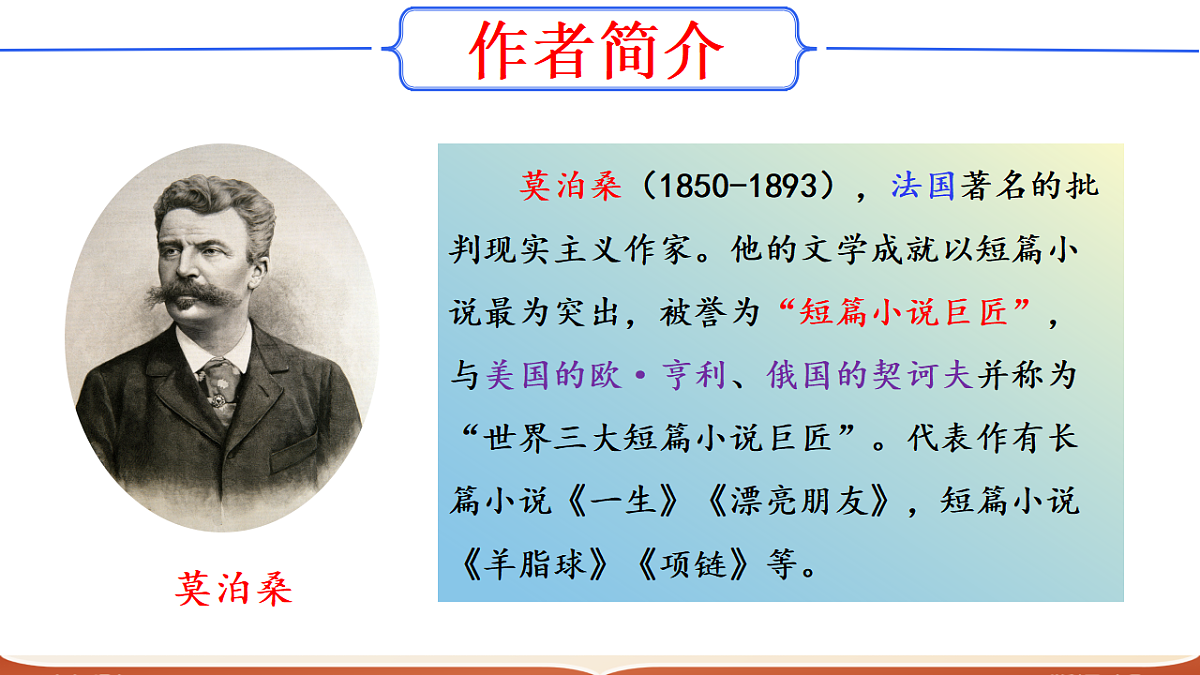 作者简介

莫泊桑

莫泊桑（1850-1893），法国著名的批判现实主义作家。他的文学成就以短篇小说最为突出，被誉为“短篇小说巨匠”，与美国的欧·亨利、俄国的契诃夫并称为“世界三大短篇小说巨匠”。代表作有长篇小说《一生》《漂亮朋友》，短篇小说《羊脂球》《项链》等。